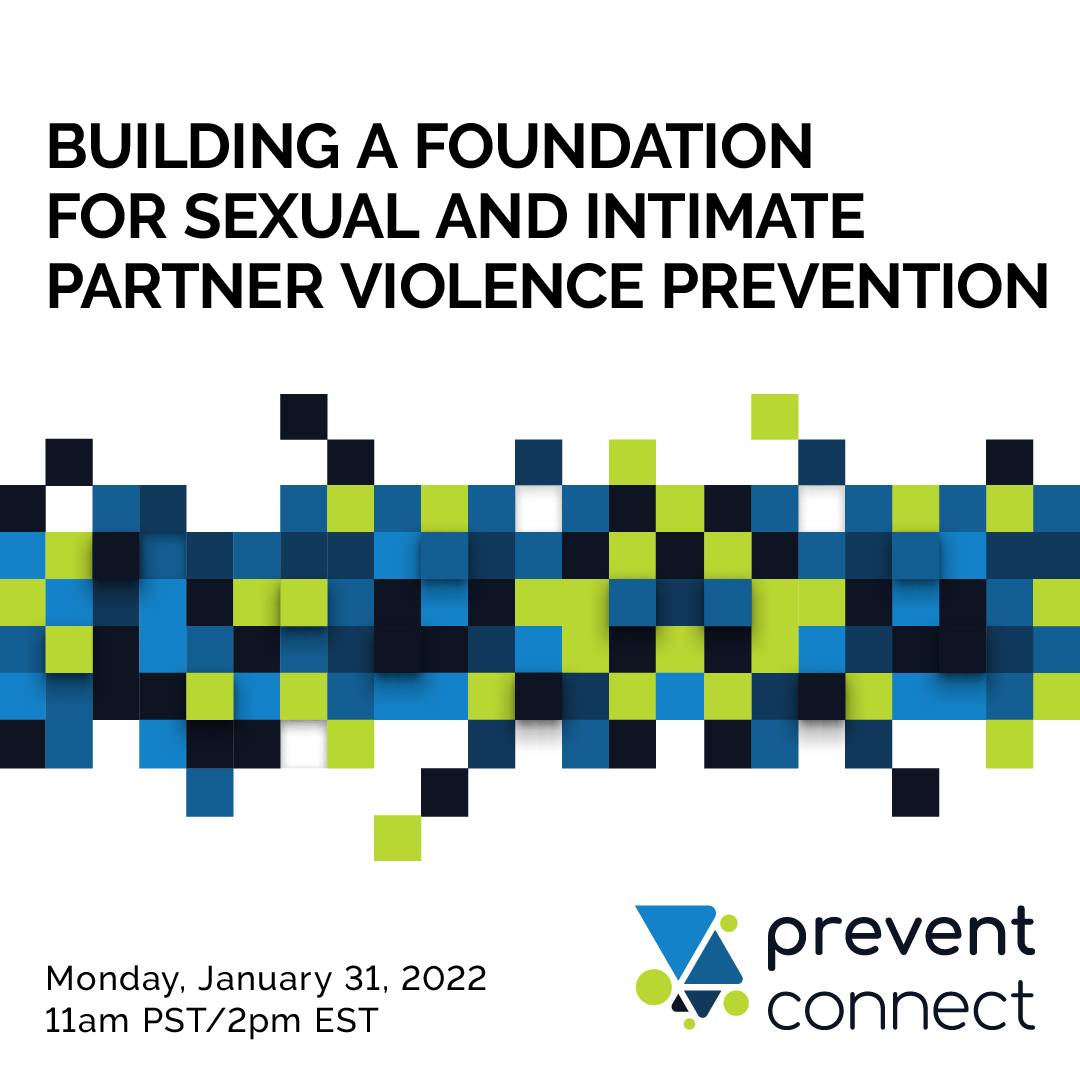 BUILDING A FOUNDATION FOR SEXUAL AND INTIMATE PARTNER VIOLENCE PREVENTION

Monday, January 31, 2022
11am PST/2pm EST

prevent connect